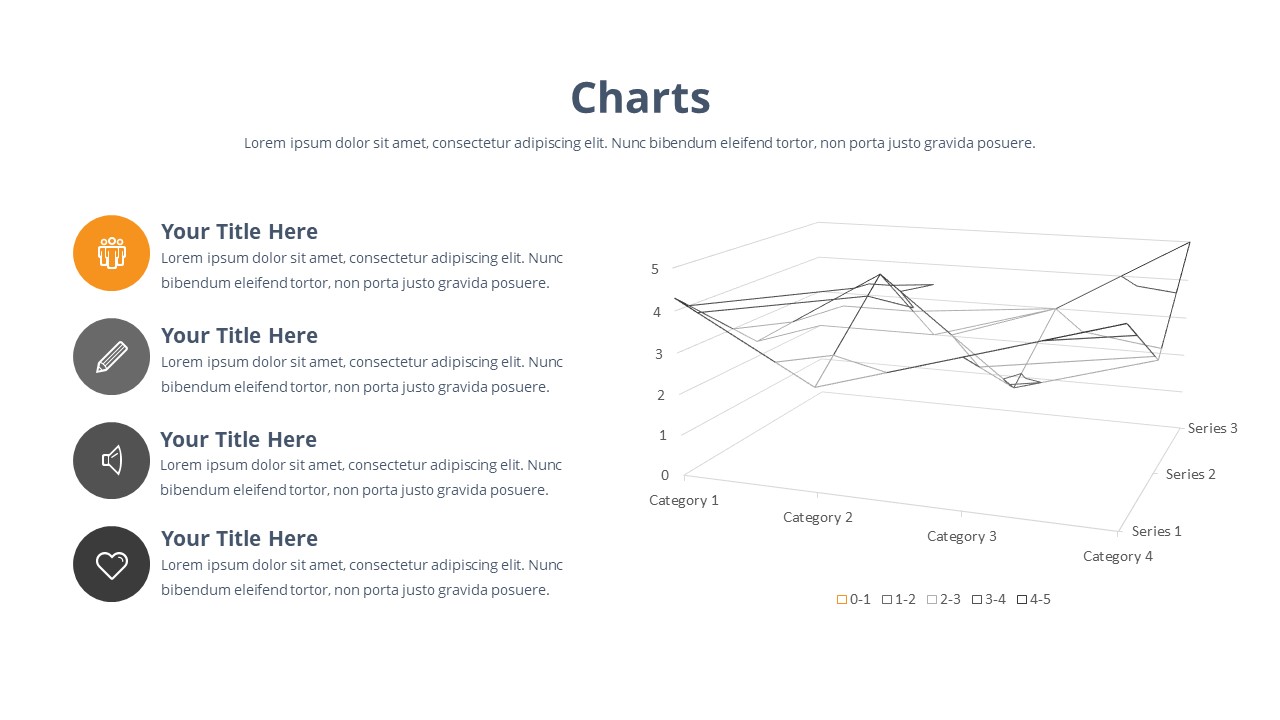 Charts

Lorem ipsum dolor sit amet, consectetur adipiscing elit. Nunc bibendum eleifend tortor, non porta justo gravida posuere.

Your Title Here
Lorem ipsum dolor sit amet, consectetur adipiscing elit. Nunc bibendum eleifend tortor, non porta justo gravida posuere.

Your Title Here
Lorem ipsum dolor sit amet, consectetur adipiscing elit. Nunc bibendum eleifend tortor, non porta justo gravida posuere.

Your Title Here
Lorem ipsum dolor sit amet, consectetur adipiscing elit. Nunc bibendum eleifend tortor, non porta justo gravida posuere.

Your Title Here
Lorem ipsum dolor sit amet, consectetur adipiscing elit. Nunc bibendum eleifend tortor, non porta justo gravida posuere.

5
4
3
2
1
0
Category 1
Category 2
Category 3
Category 4
Series 1
Series 2
Series 3

0-1 1-2 2-3 3-4 4-5